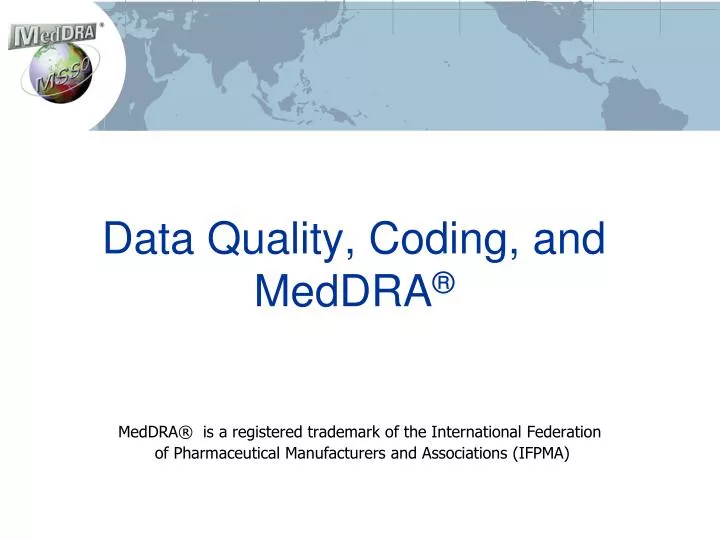 MedDRA®
MSSO

Data Quality, Coding, and MedDRA®

MedDRA® is a registered trademark of the International Federation of Pharmaceutical Manufacturers and Associations (IFPMA)